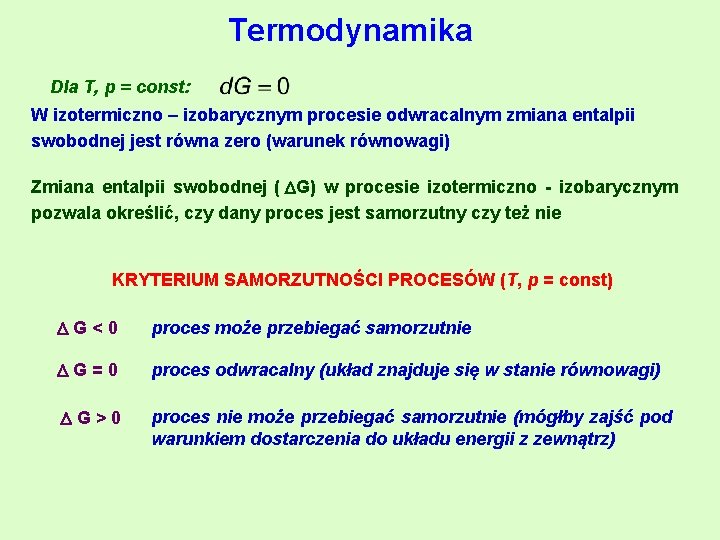 Termodynamika

Dla T, p = const: $dG = 0$

W izotermiczno – izobarycznym procesie odwracalnym zmiana entalpii swobodnej jest równa zero (warunek równowagi)

Zmiana entalpii swobodnej ( $\Delta$G) w procesie izotermiczno - izobarycznym pozwala określić, czy dany proces jest samorzutny czy też nie

KRYTERIUM SAMORZUTNOŚCI PROCESÓW (T, p = const)

$\Delta$ G < 0 proces może przebiegać samorzutnie

$\Delta$ G = 0 proces odwracalny (układ znajduje się w stanie równowagi)

$\Delta$ G > 0 proces nie może przebiegać samorzutnie (mógłby zajść pod warunkiem dostarczenia do układu energii z zewnątrz)